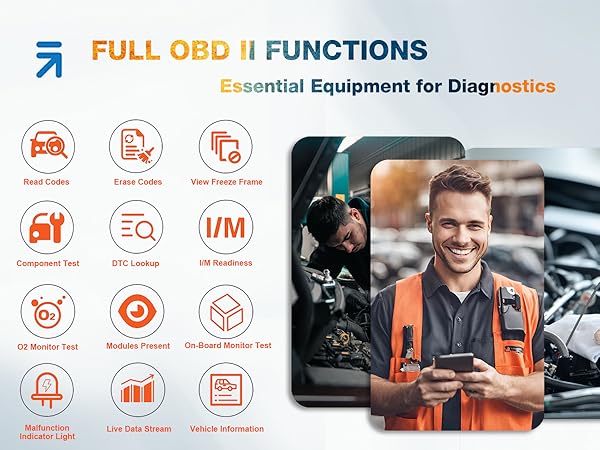 FULL OBD II FUNCTIONS

Essential Equipment for Diagnostics

Read Codes

Erase Codes

View Freeze Frame

Component Test

DTC Lookup

I/M

I/M Readiness

O2

O2 Monitor Test

Modules Present

On-Board Monitor Test

Malfunction Indicator Light

Live Data Stream

Vehicle Information